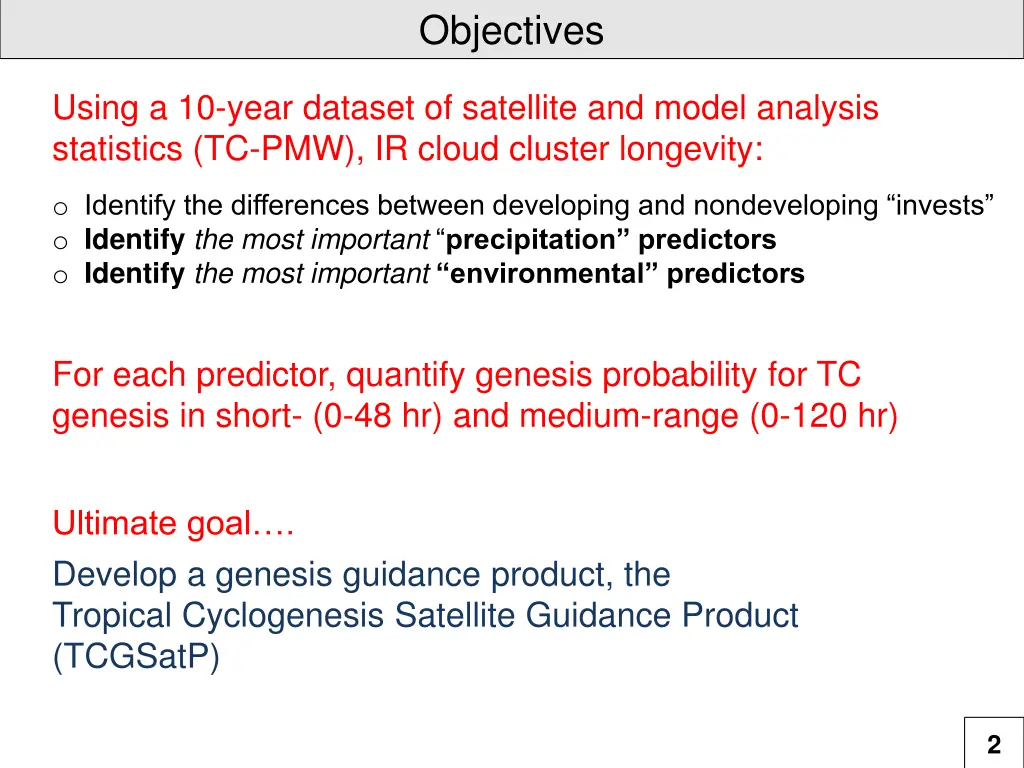 Objectives

Using a 10-year dataset of satellite and model analysis statistics (TC-PMW), IR cloud cluster longevity:

o Identify the differences between developing and nondeveloping “invests”
o Identify the most important “precipitation” predictors
o Identify the most important “environmental” predictors

For each predictor, quantify genesis probability for TC genesis in short- (0-48 hr) and medium-range (0-120 hr)

Ultimate goal….
Develop a genesis guidance product, the Tropical Cyclogenesis Satellite Guidance Product (TCGSatP)

2